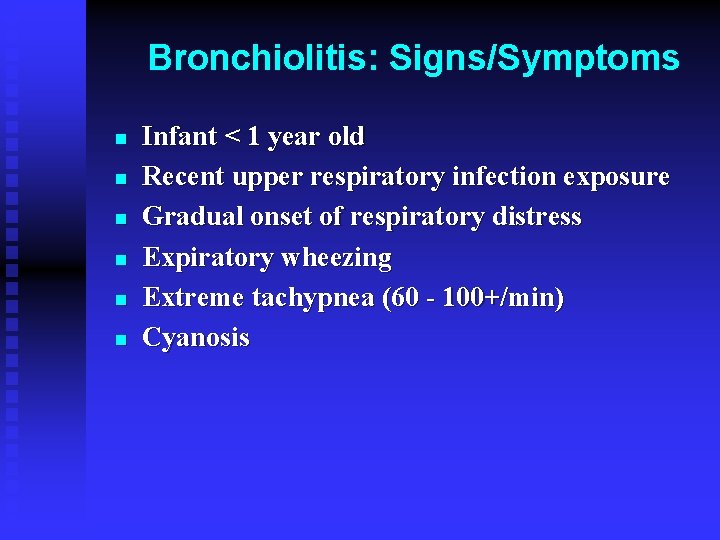 Bronchiolitis: Signs/Symptoms

- Infant < 1 year old
- Recent upper respiratory infection exposure
- Gradual onset of respiratory distress
- Expiratory wheezing
- Extreme tachypnea (60 - 100+/min)
- Cyanosis